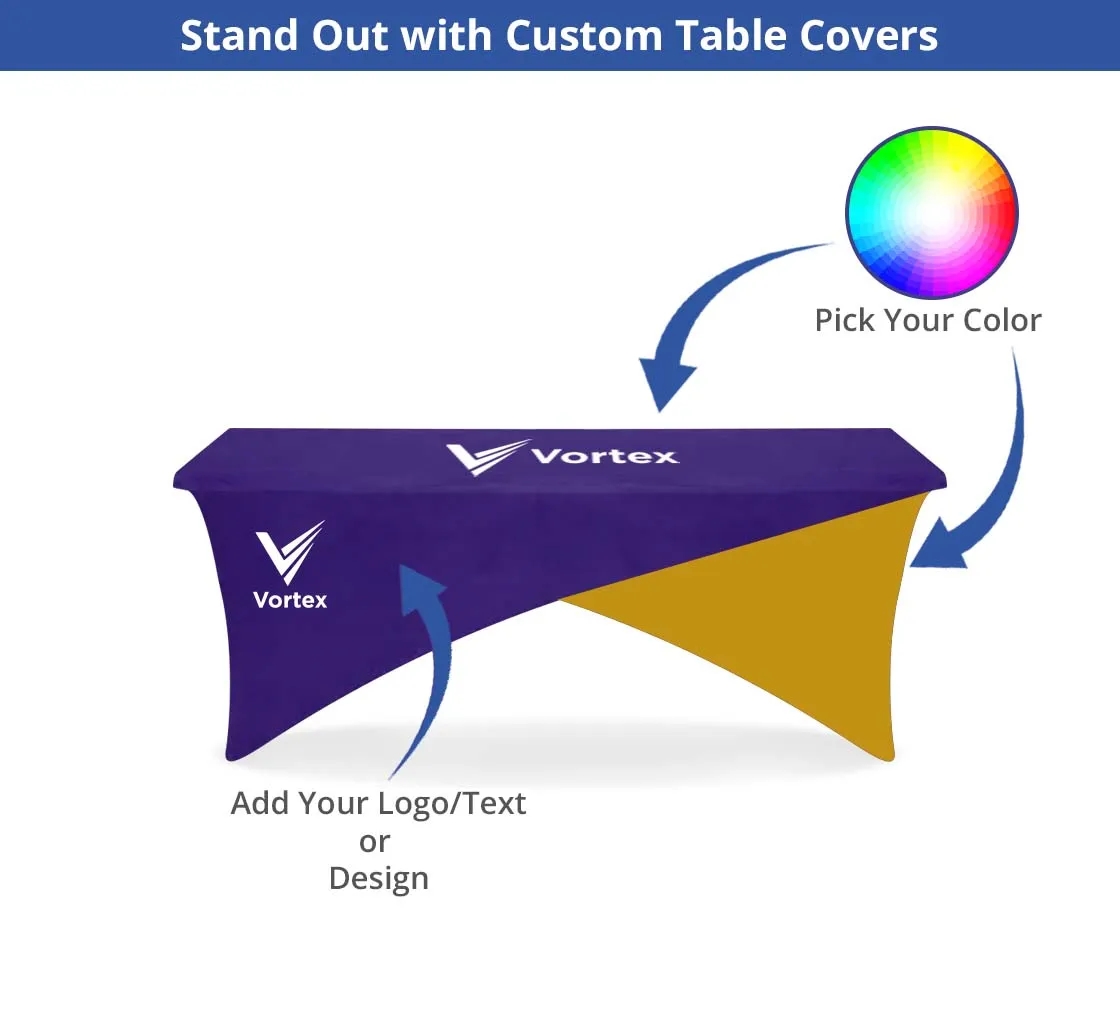 Stand Out with Custom Table Covers

Pick Your Color

Vortex

Vortex

Add Your Logo/Text
or
Design